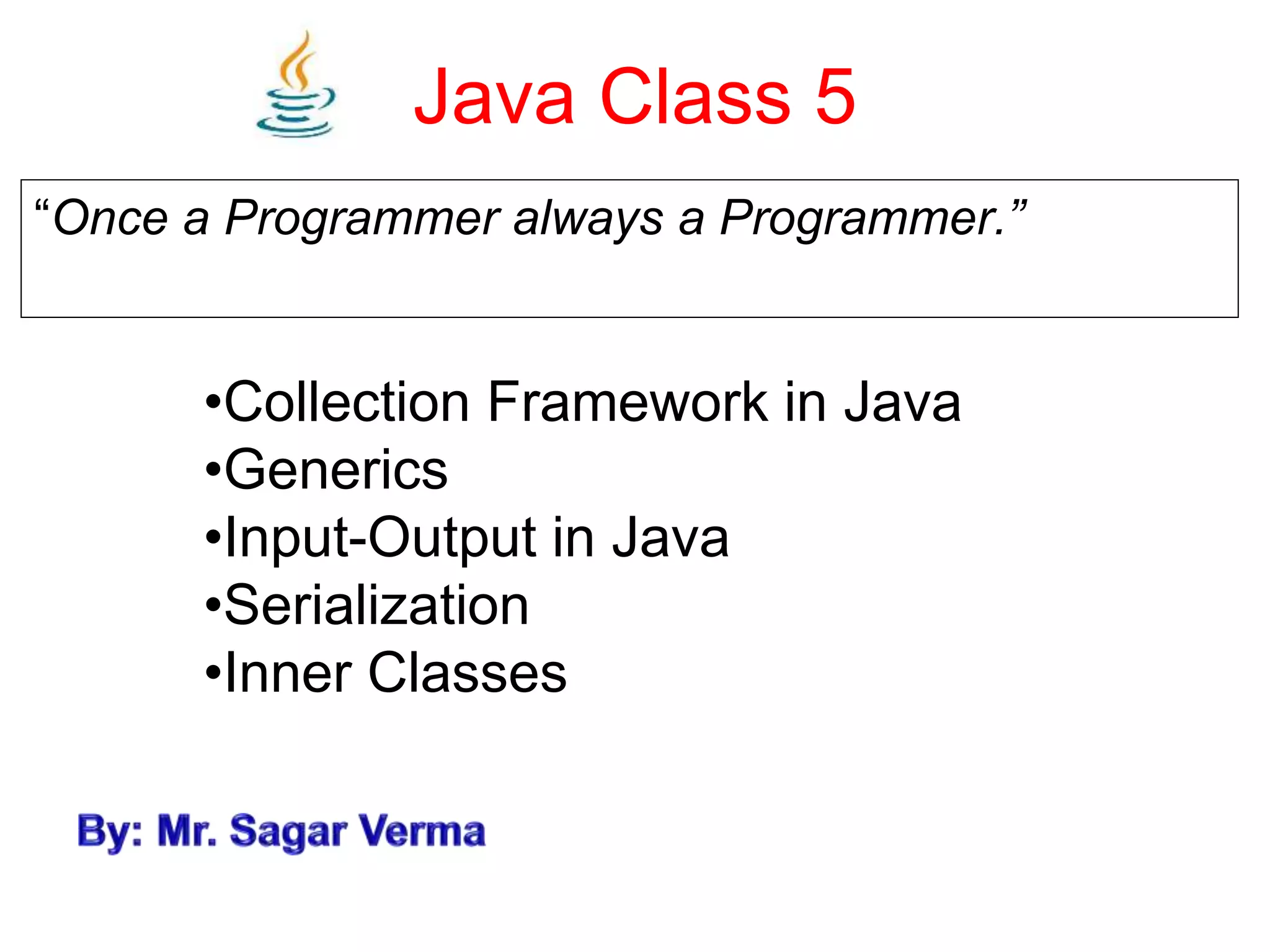 Java Class 5

“Once a Programmer always a Programmer.”

•Collection Framework in Java
•Generics
•Input-Output in Java
•Serialization
•Inner Classes

By: Mr. Sagar Verma